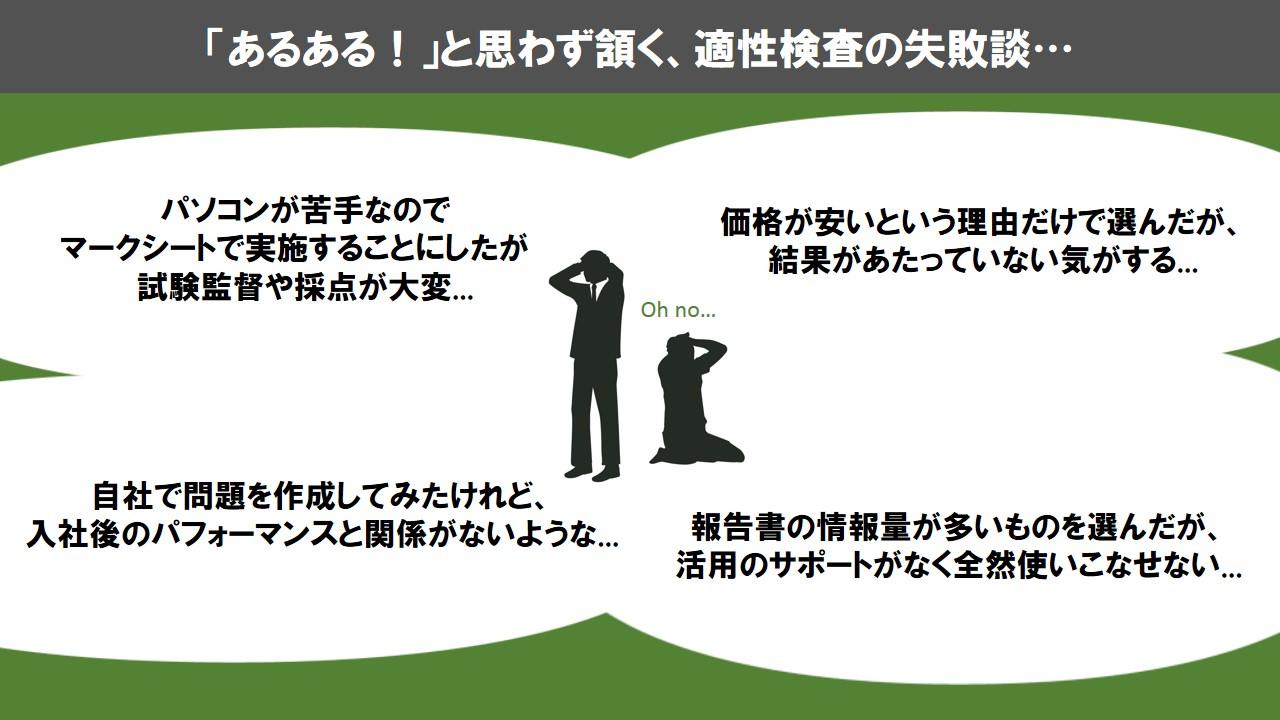 「あるある！」と思わず頷く、適性検査の失敗談…

パソコンが苦手なので
マークシートで実施することにしたが
試験監督や採点が大変…

価格が安いという理由だけで選んだが、
結果があたっていない気がする…

Oh no...

自社で問題を作成してみたけれど、
入社後のパフォーマンスと関係がないような…

報告書の情報量が多いものを選んだが、
活用のサポートがなく全然使いこなせない…